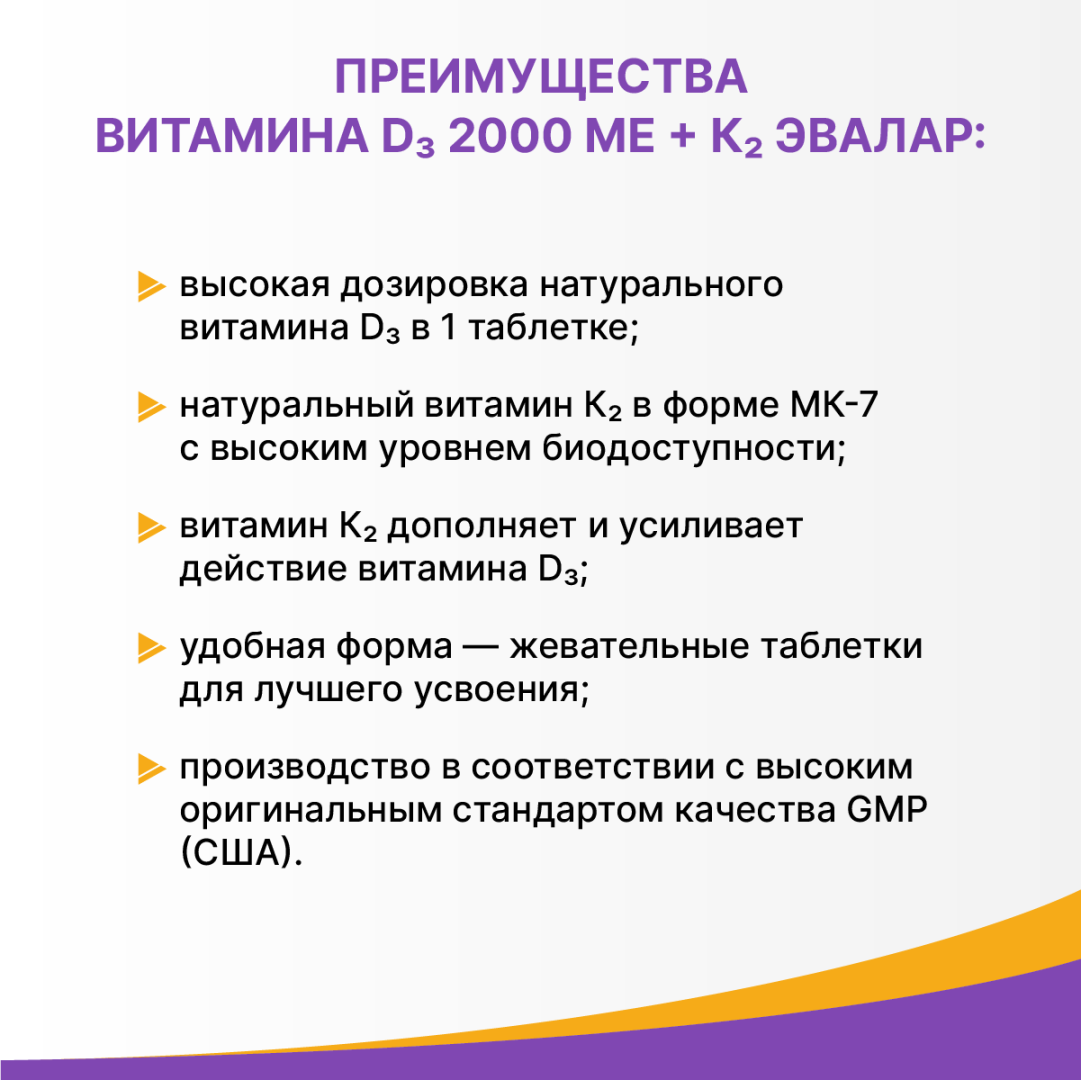 ПРЕИМУЩЕСТВА ВИТАМИНА $D_3$ 2000 МЕ + $K_2$ ЭВАЛАР:

высокая дозировка натурального витамина $D_3$ в 1 таблетке;

натуральный витамин $K_2$ в форме МК-7 с высоким уровнем биодоступности;

витамин $K_2$ дополняет и усиливает действие витамина $D_3$;

удобная форма — жевательные таблетки для лучшего усвоения;

производство в соответствии с высоким оригинальным стандартом качества GMP (США).